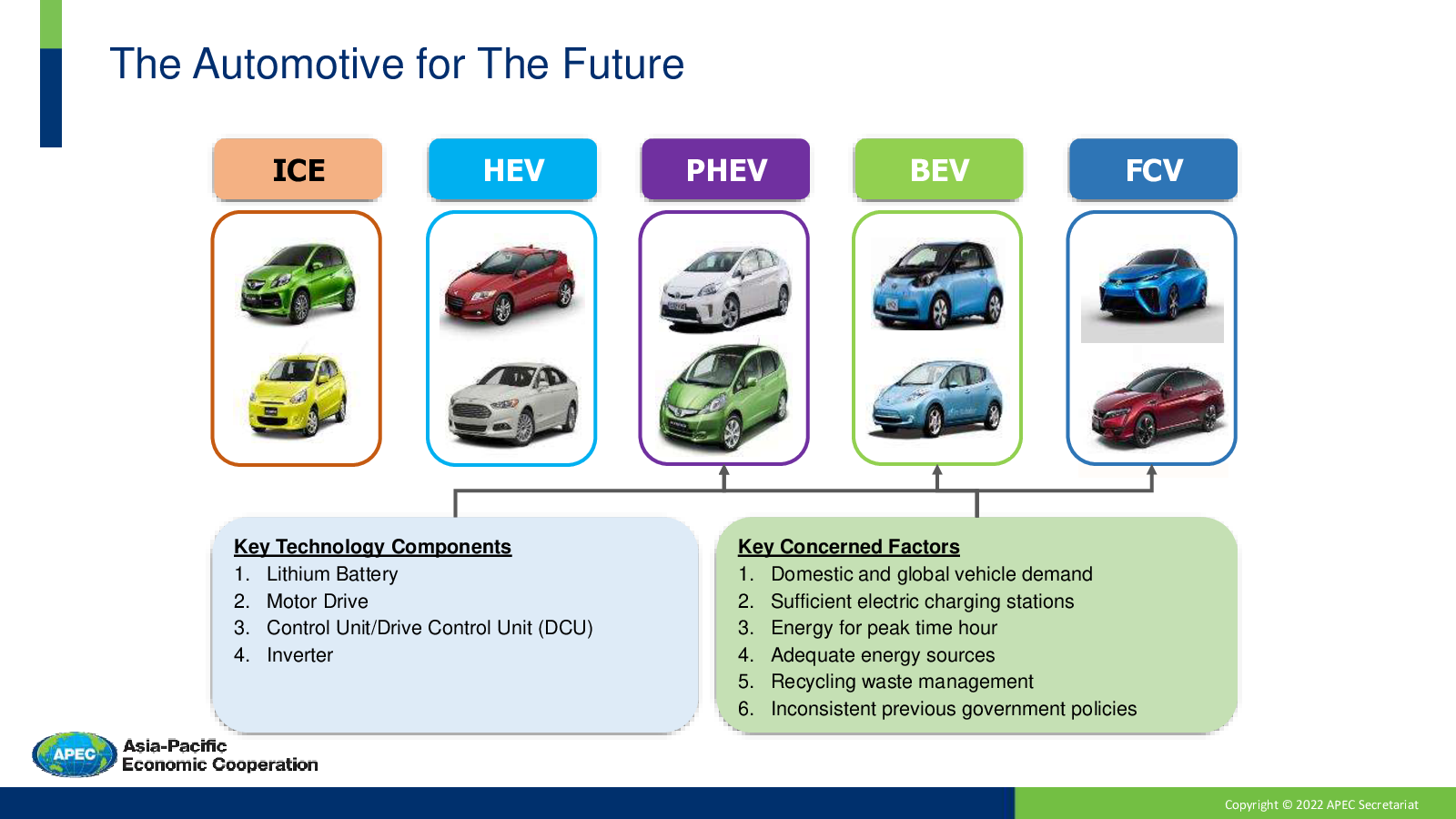 The Automotive for The Future

ICE

HEV

PHEV

BEV

FCV

Key Technology Components
1. Lithium Battery
2. Motor Drive
3. Control Unit/Drive Control Unit (DCU)
4. Inverter

Key Concerned Factors
1. Domestic and global vehicle demand
2. Sufficient electric charging stations
3. Energy for peak time hour
4. Adequate energy sources
5. Recycling waste management
6. Inconsistent previous government policies

APEC
Asia-Pacific
Economic Cooperation

Copyright © 2022 APEC Secretariat